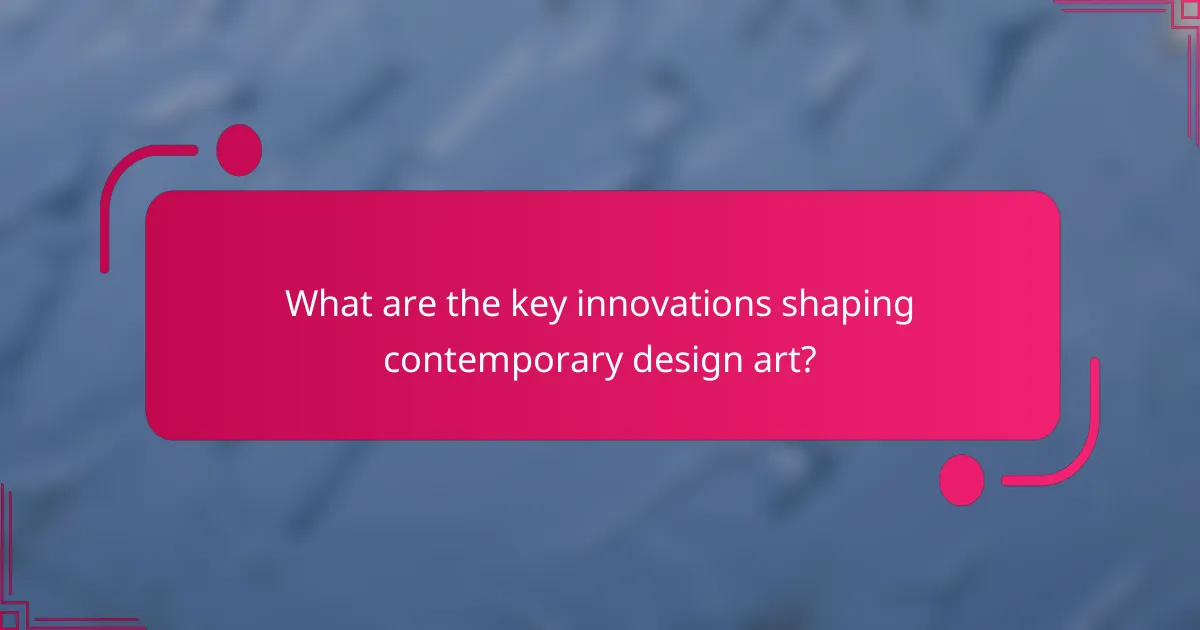 What are the key innovations shaping contemporary design art?